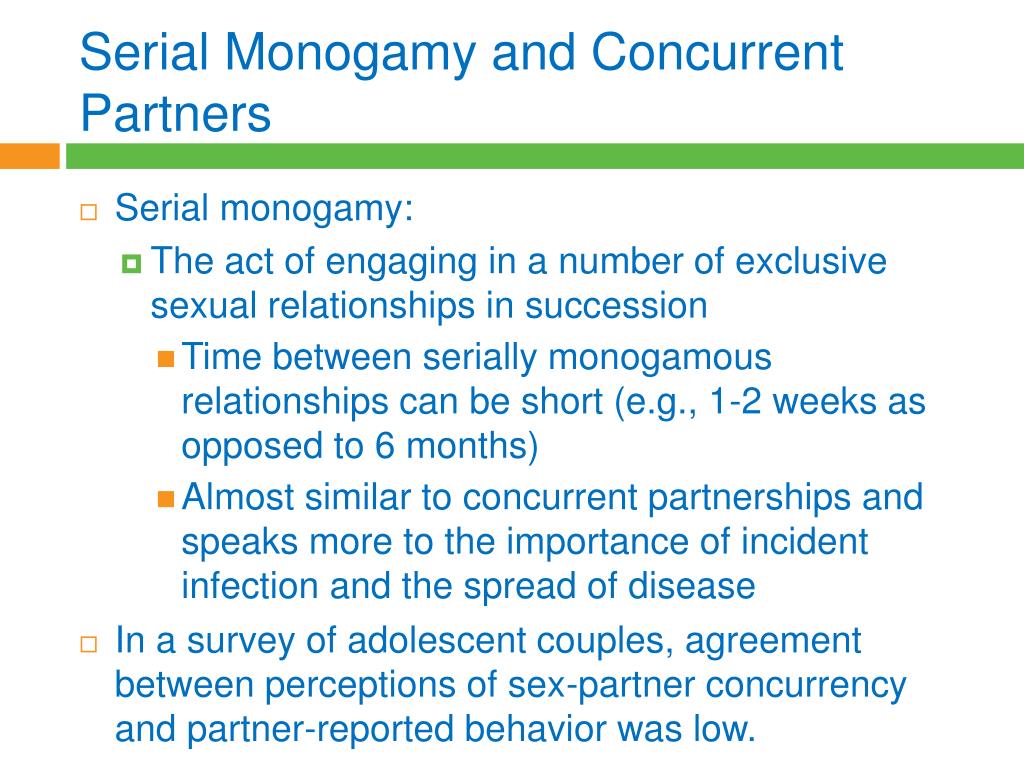 Serial Monogamy and Concurrent Partners

Serial monogamy:

The act of engaging in a number of exclusive sexual relationships in succession

Time between serially monogamous relationships can be short (e.g., 1-2 weeks as opposed to 6 months)

Almost similar to concurrent partnerships and speaks more to the importance of incident infection and the spread of disease

In a survey of adolescent couples, agreement between perceptions of sex-partner concurrency and partner-reported behavior was low.